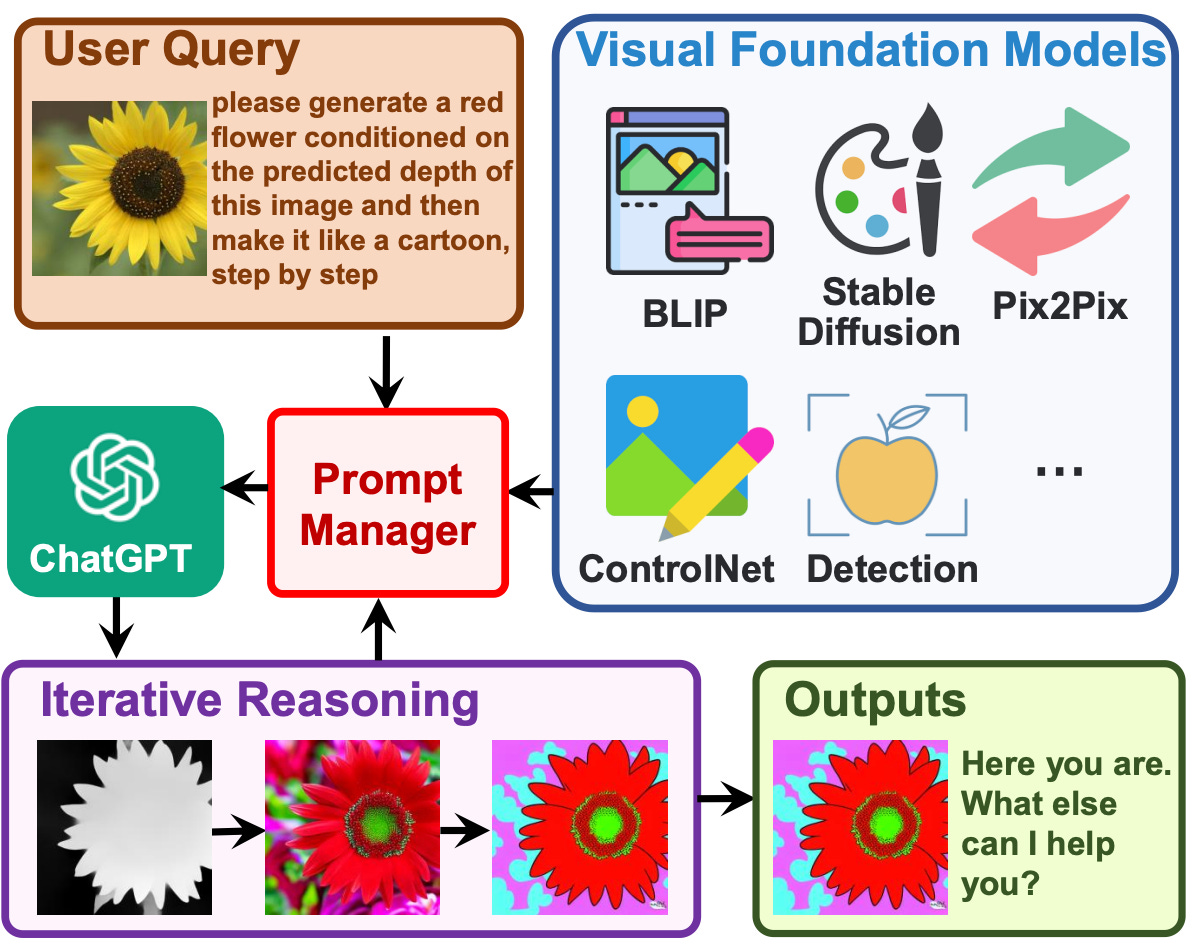 User Query

please generate a red flower conditioned on the predicted depth of this image and then make it like a cartoon, step by step

Visual Foundation Models

BLIP

Stable Diffusion

Pix2Pix

ControlNet

Detection

...

ChatGPT

Prompt Manager

Iterative Reasoning

Outputs

Here you are. What else can I help you?